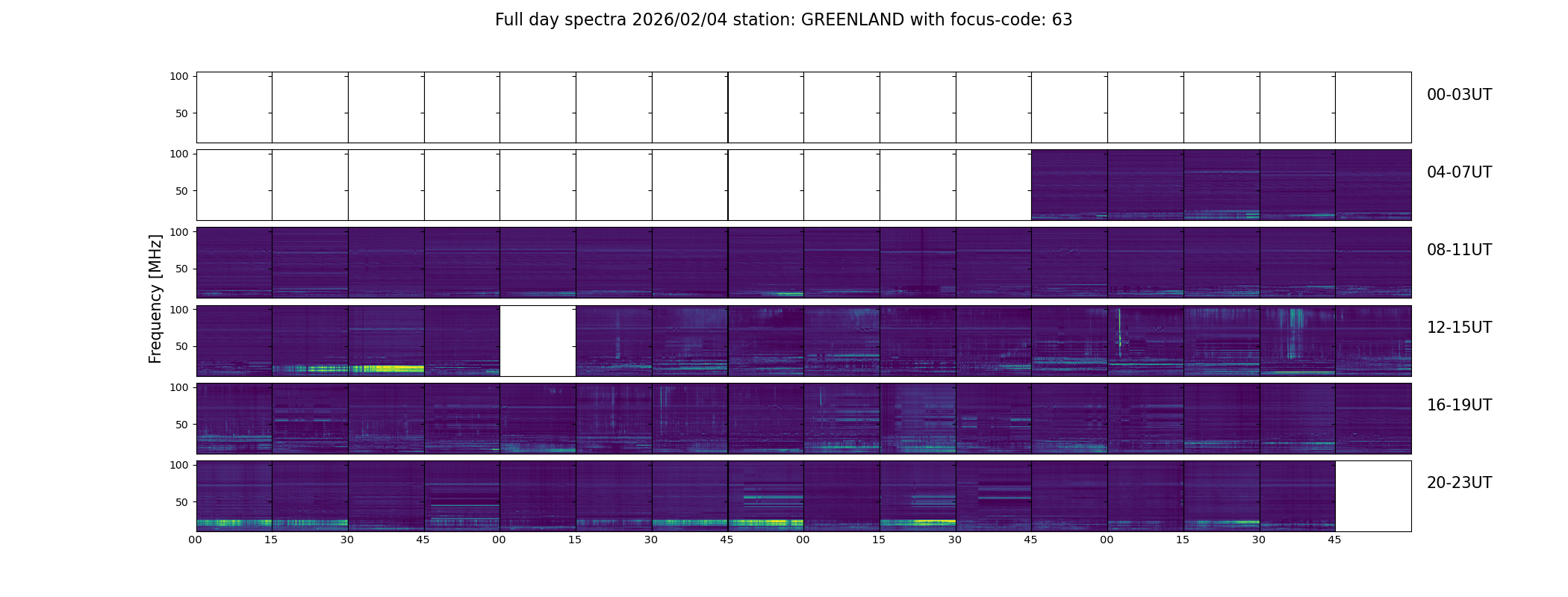 Full day spectra 2026/02/04 station: GREENLAND with focus-code: 63

Frequency [MHz]

100
50
00-03UT

100
50
04-07UT

100
50
08-11UT

100
50
12-15UT

100
50
16-19UT

100
50
20-23UT

00 15 30 45 00 15 30 45 00 15 30 45 00 15 30 45